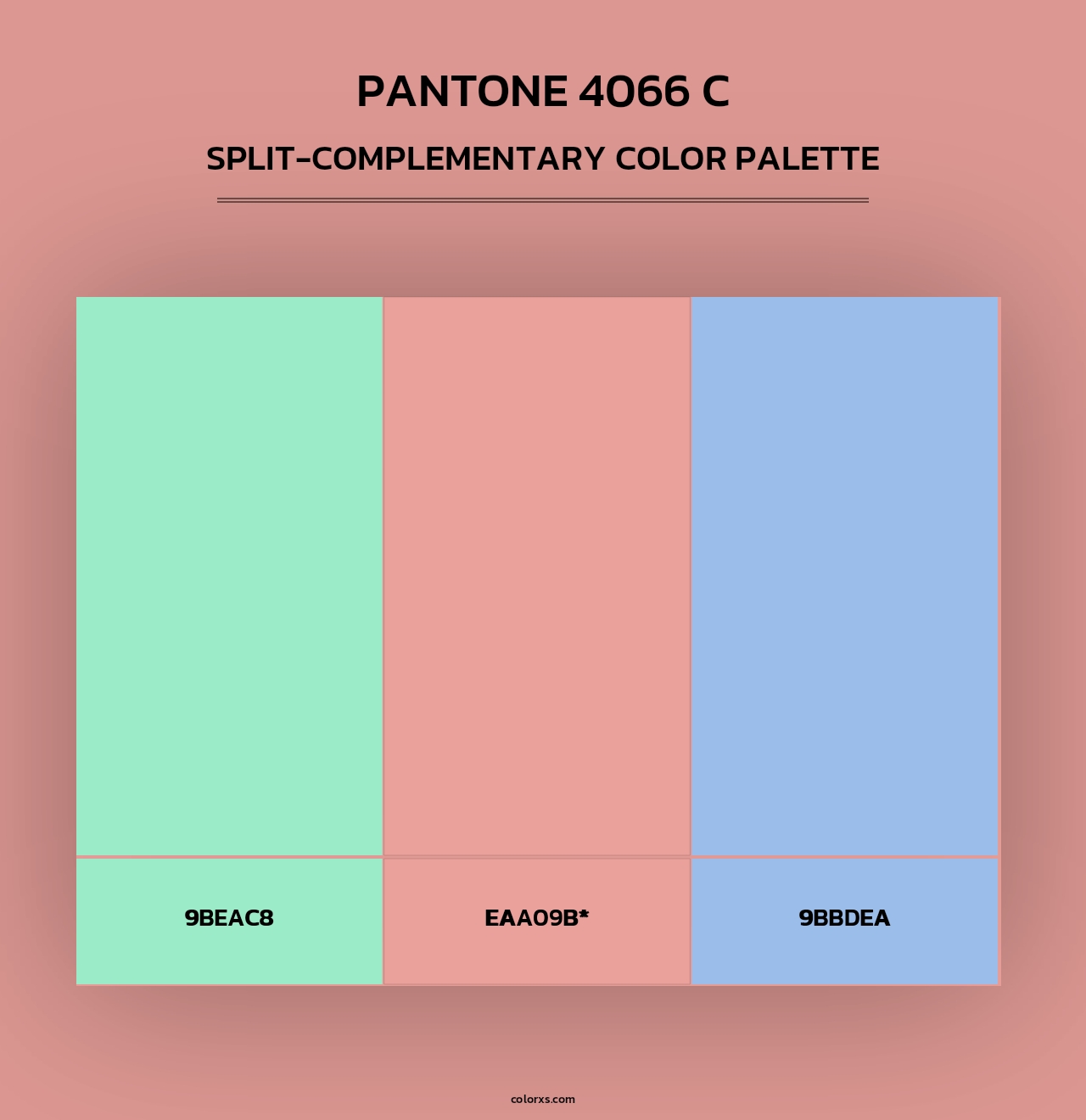 PANTONE 4066 C

SPLIT-COMPLEMENTARY COLOR PALETTE

9BEAC8

EAA09B*

9BBDEA

colorxs.com